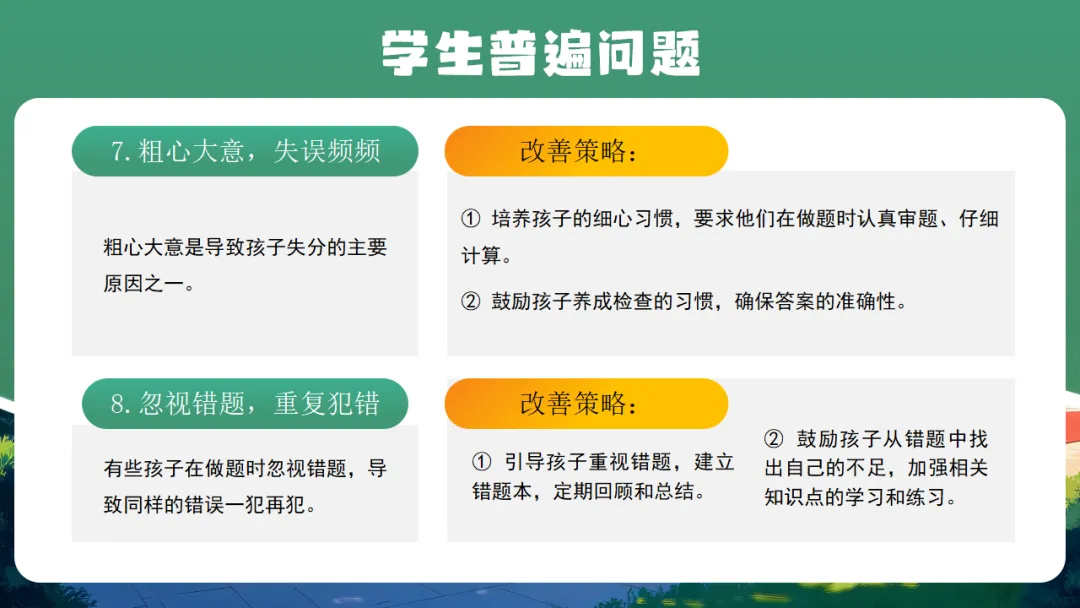 学生普遍问题

7. 粗心大意，失误频频

粗心大意是导致孩子失分的主要原因之一。

改善策略：

① 培养孩子的细心习惯，要求他们在做题时认真审题、仔细计算。

② 鼓励孩子养成检查的习惯，确保答案的准确性。

8. 忽视错题，重复犯错

有些孩子在做题时忽视错题，导致同样的错误一犯再犯。

改善策略：

① 引导孩子重视错题，建立错题本，定期回顾和总结。

② 鼓励孩子从错题中找出自己的不足，加强相关知识点的学习和练习。